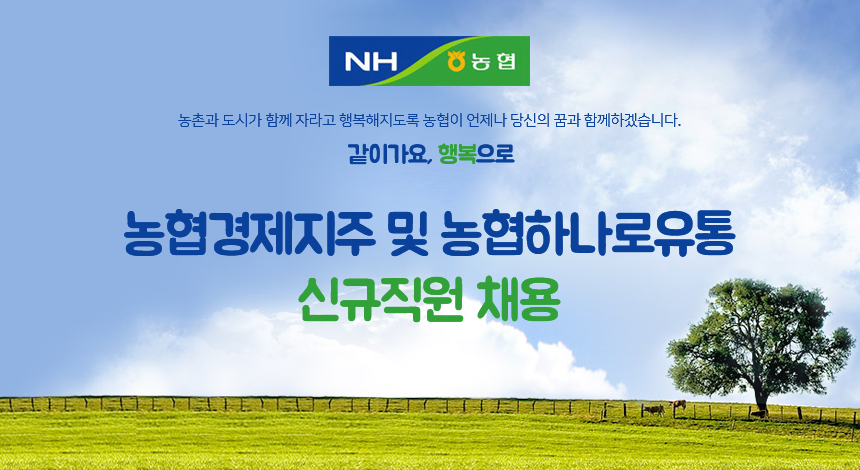 NH 농협

농촌과 도시가 함께 자라고 행복해지도록 농협이 언제나 당신의 꿈과 함께하겠습니다.

같이가요, 행복으로

농협경제지주 및 농협하나로유통
신규직원 채용